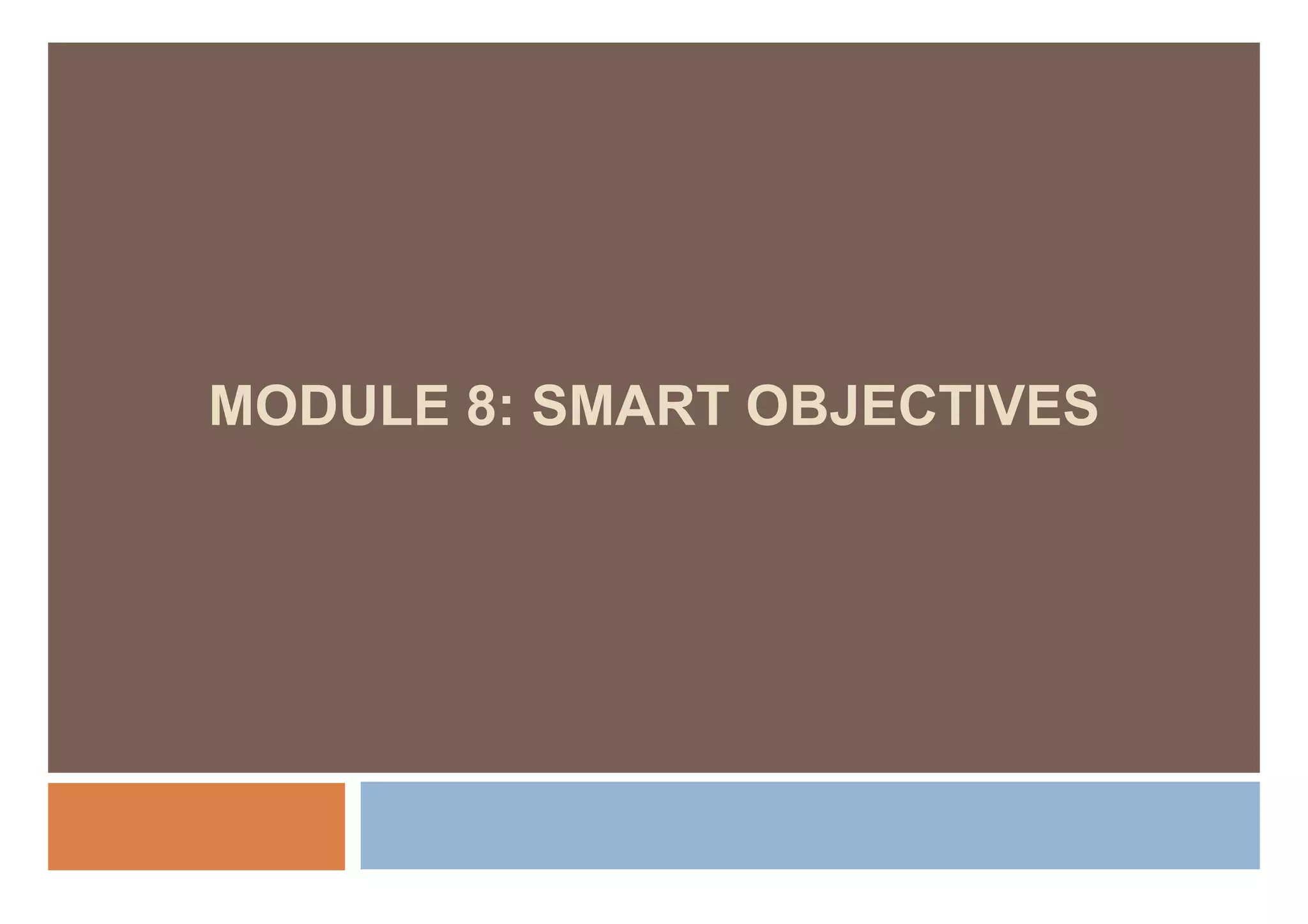 MODULE 8: SMART OBJECTIVES